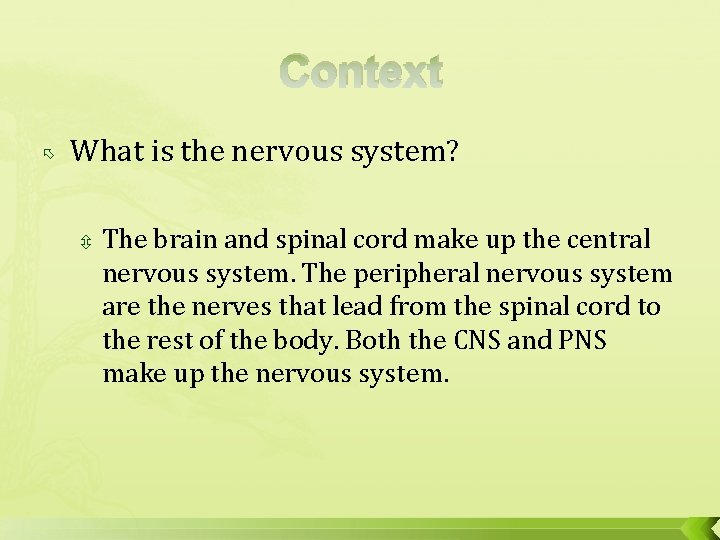 Context

What is the nervous system?

The brain and spinal cord make up the central nervous system. The peripheral nervous system are the nerves that lead from the spinal cord to the rest of the body. Both the CNS and PNS make up the nervous system.